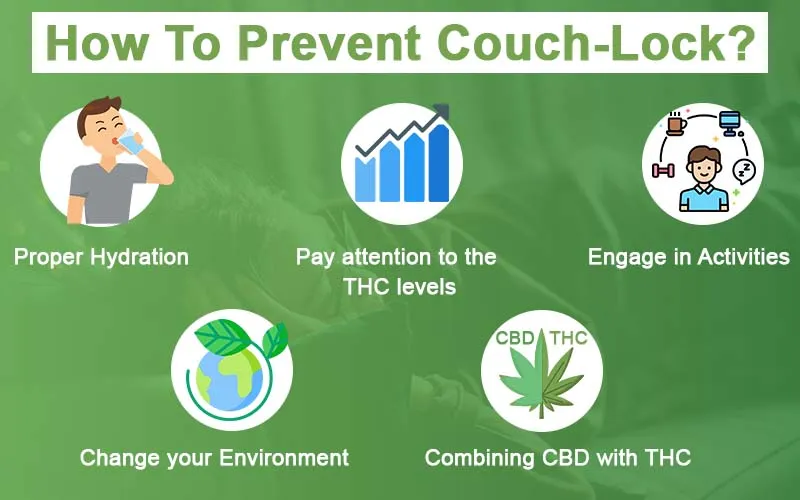 How To Prevent Couch-Lock?

Proper Hydration

Pay attention to the THC levels

Engage in Activities

Change your Environment

CBD THC

Combining CBD with THC